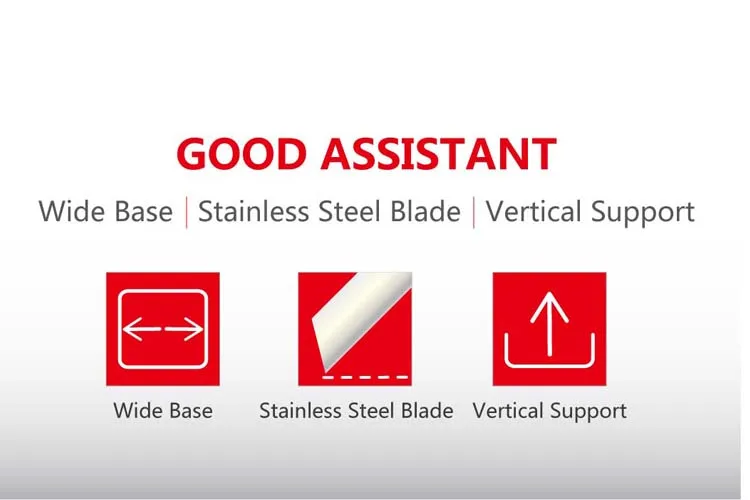 GOOD ASSISTANT

Wide Base | Stainless Steel Blade | Vertical Support

Wide Base

Stainless Steel Blade

Vertical Support